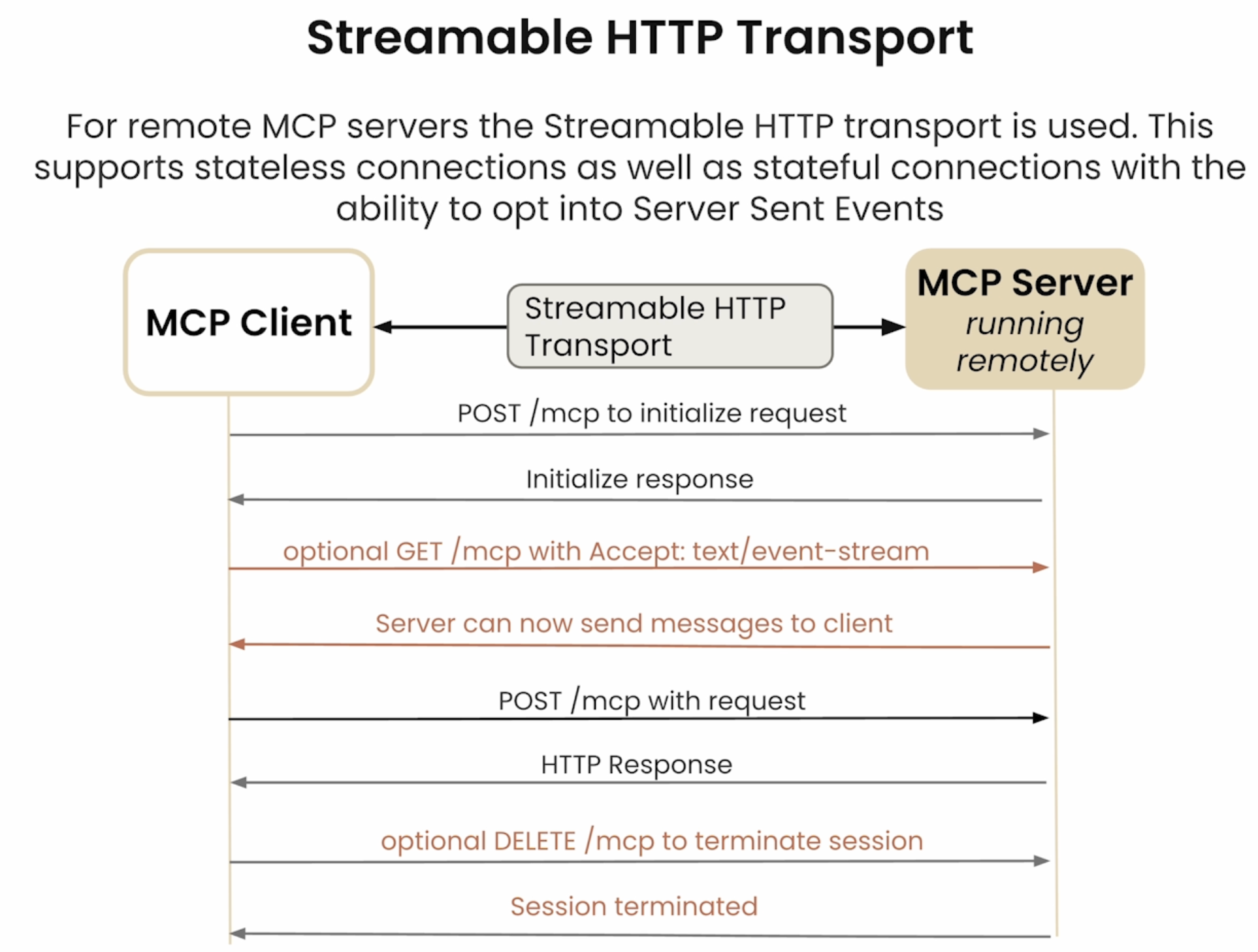 Streamable HTTP Transport

For remote MCP servers the Streamable HTTP transport is used. This supports stateless connections as well as stateful connections with the ability to opt into Server Sent Events

MCP Client

Streamable HTTP Transport

MCP Server
running remotely

POST /mcp to initialize request

Initialize response

optional GET /mcp with Accept: text/event-stream

Server can now send messages to client

POST /mcp with request

HTTP Response

optional DELETE /mcp to terminate session

Session terminated